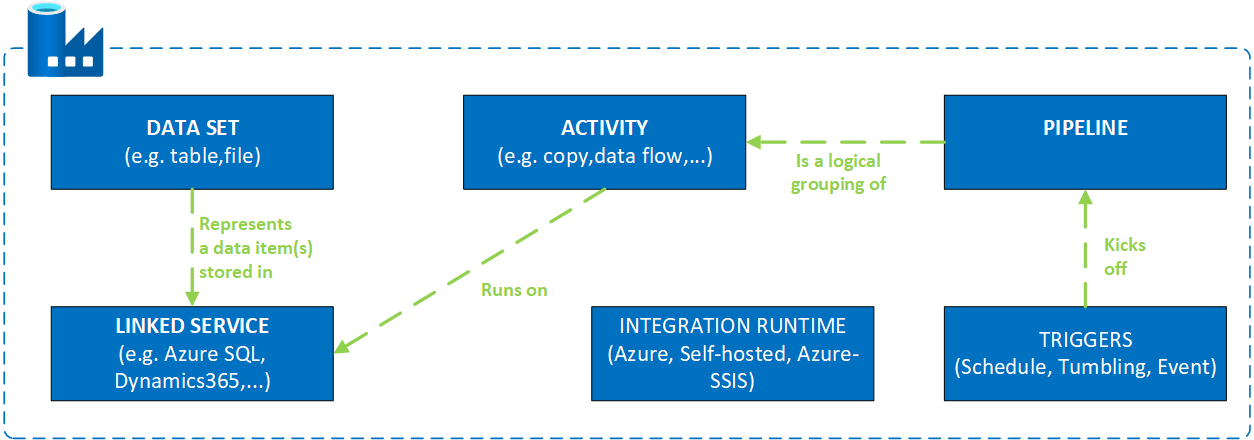 DATA SET
(e.g. table,file)

ACTIVITY
(e.g. copy,data flow,...)

PIPELINE

Is a logical grouping of

Represents a data item(s) stored in

Runs on

Kicks off

LINKED SERVICE
(e.g. Azure SQL, Dynamics365,...)

INTEGRATION RUNTIME
(Azure, Self-hosted, Azure-SSIS)

TRIGGERS
(Schedule, Tumbling, Event)